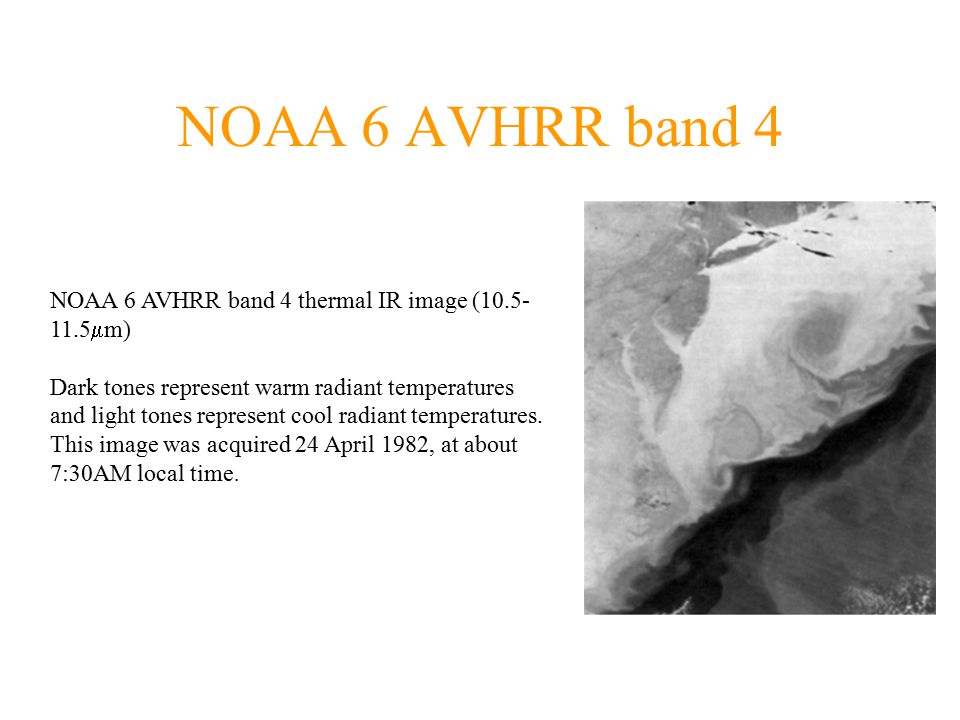 NOAA 6 AVHRR band 4

NOAA 6 AVHRR band 4 thermal IR image (10.5-11.5$\mu$m)

Dark tones represent warm radiant temperatures and light tones represent cool radiant temperatures. This image was acquired 24 April 1982, at about 7:30AM local time.